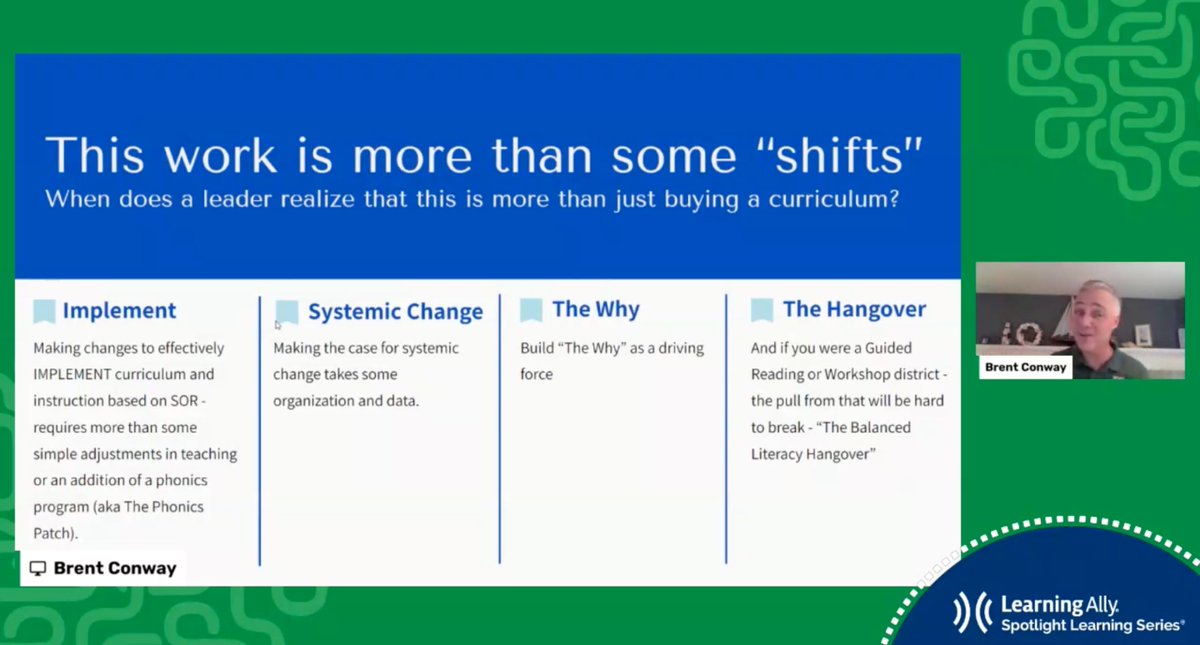 This work is more than some "shifts"
When does a leader realize that this is more than just buying a curriculum?

Implement
Making changes to effectively IMPLEMENT curriculum and instruction based on SOR - requires more than some simple adjustments in teaching or an addition of a phonics program (aka The Phonics Patch).

Systemic Change
Making the case for systemic change takes some organization and data.

The Why
Build "The Why" as a driving force

The Hangover
And if you were a Guided Reading or Workshop district - the pull from that will be hard to break - "The Balanced Literacy Hangover"

Brent Conway

Brent Conway

Learning Ally.
Spotlight Learning Series®